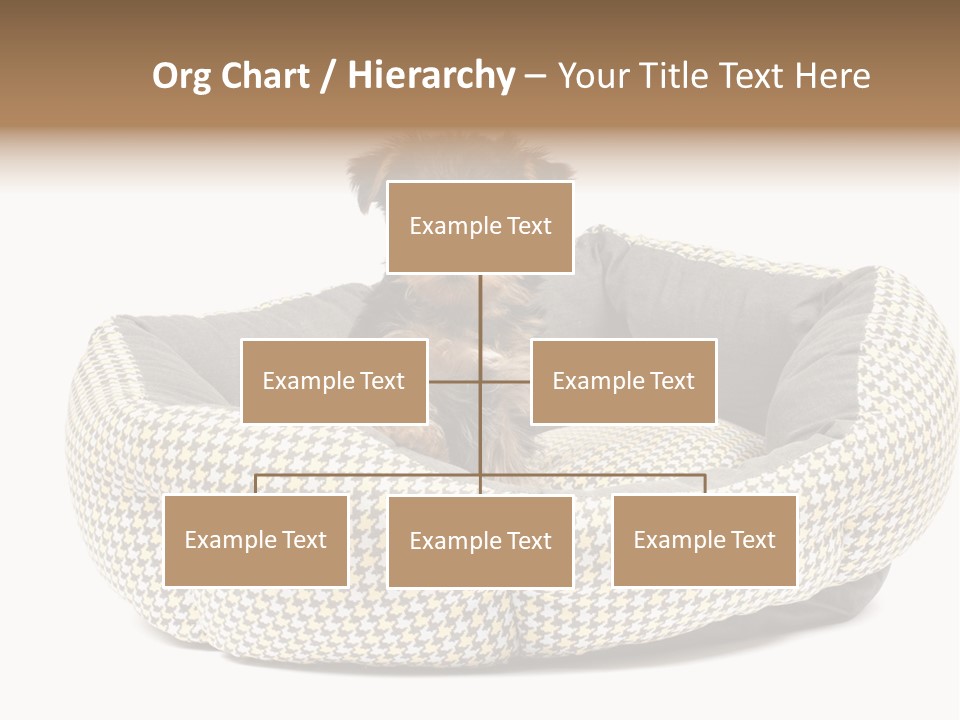 Org Chart / Hierarchy – Your Title Text Here

Example Text

Example Text

Example Text

Example Text

Example Text

Example Text